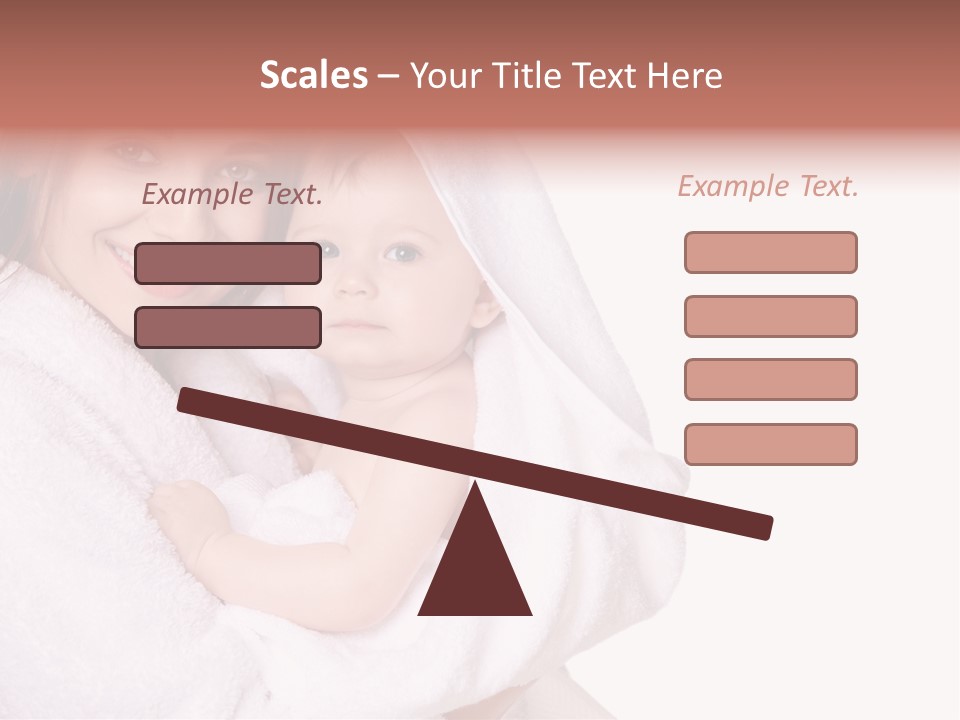 Scales – Your Title Text Here

Example Text.

Example Text.